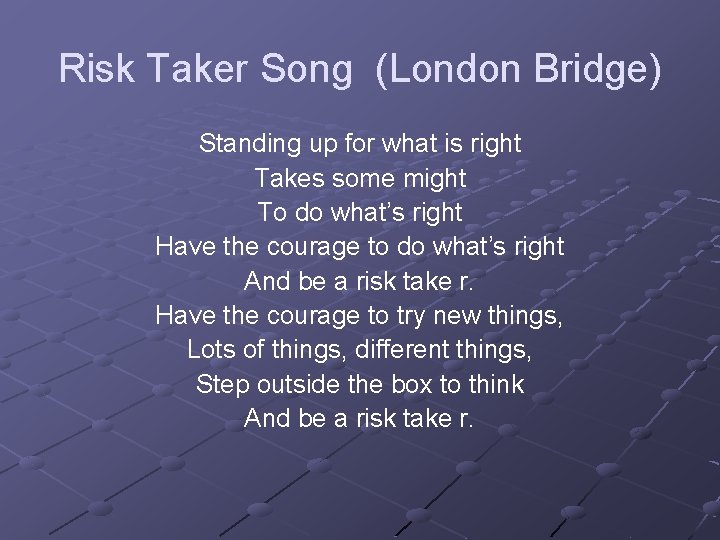 Risk Taker Song (London Bridge)

Standing up for what is right
Takes some might
To do what's right
Have the courage to do what's right
And be a risk take r.
Have the courage to try new things,
Lots of things, different things,
Step outside the box to think
And be a risk take r.